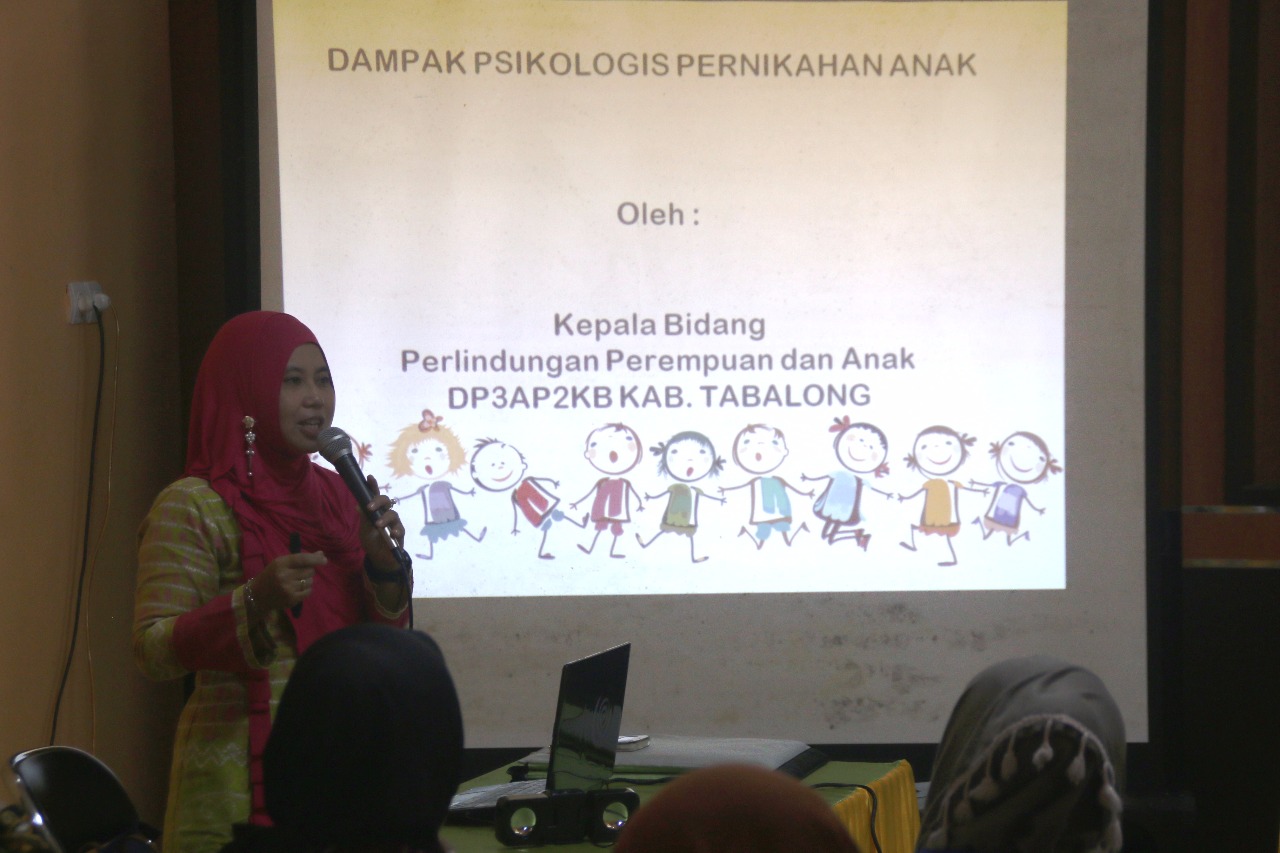 DAMPAK PSIKOLOGIS PERNIKAHAN ANAK

Oleh :

Kepala Bidang
Perlindungan Perempuan dan Anak
DP3AP2KB KAB. TABALONG